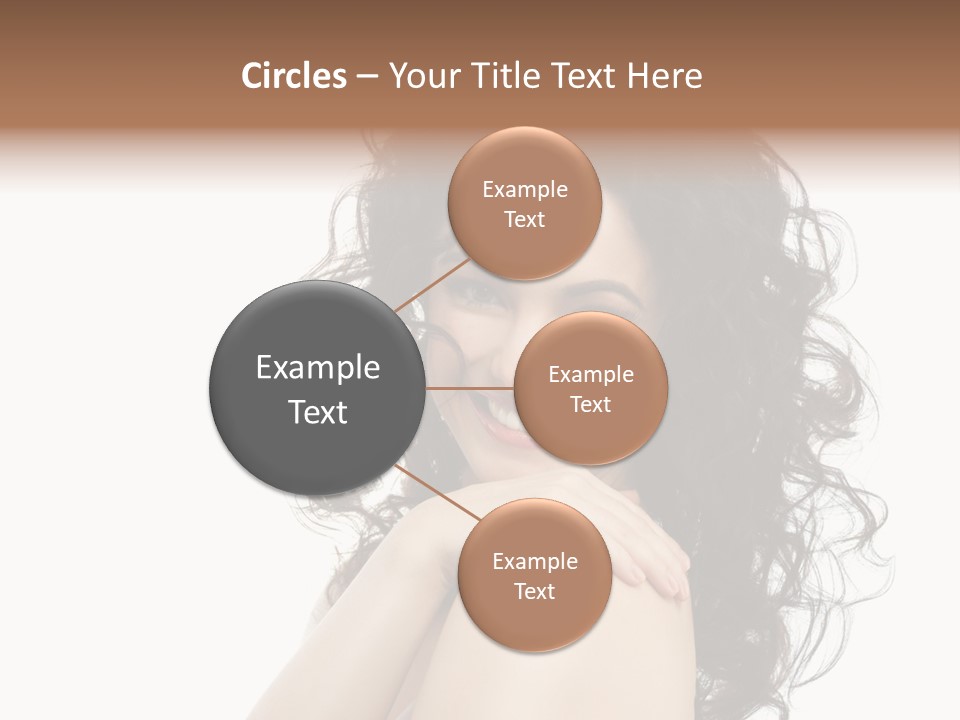 Circles – Your Title Text Here

Example Text

Example Text

Example Text

Example Text